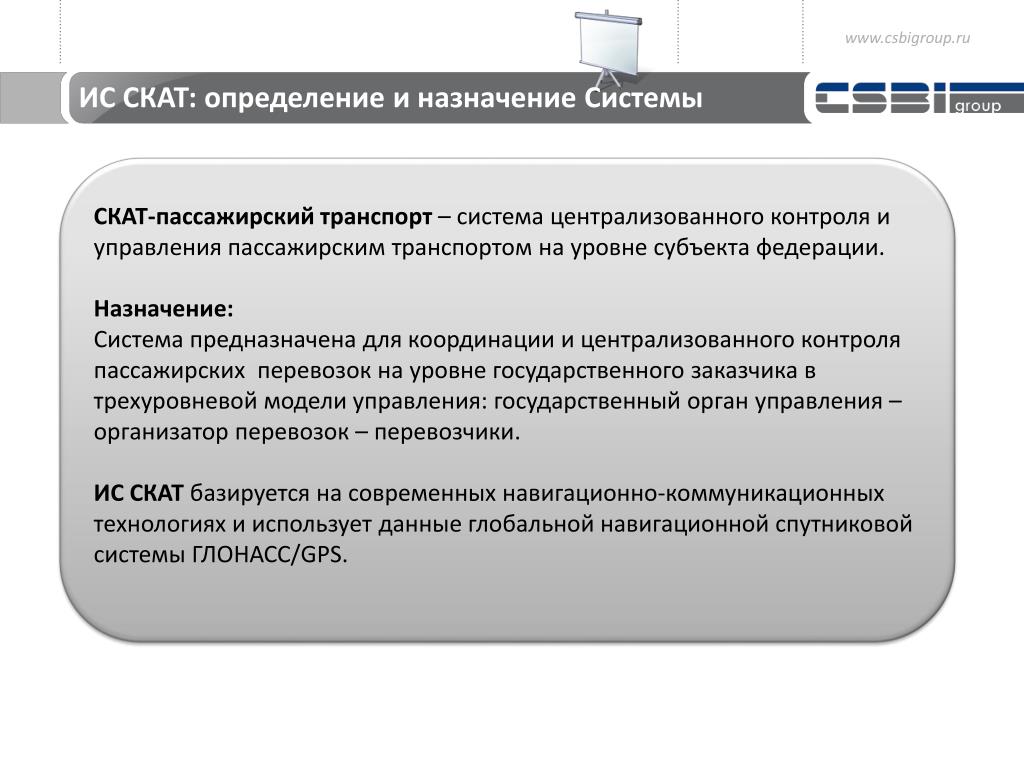 www.csbigroup.ru

ИС СКАТ: определение и назначение Системы

CSBI group

СКАТ-пассажирский транспорт – система централизованного контроля и управления пассажирским транспортом на уровне субъекта федерации.

Назначение:
Система предназначена для координации и централизованного контроля пассажирских перевозок на уровне государственного заказчика в трехуровневой модели управления: государственный орган управления – организатор перевозок – перевозчики.

ИС СКАТ базируется на современных навигационно-коммуникационных технологиях и использует данные глобальной навигационной спутниковой системы ГЛОНАСС/GPS.